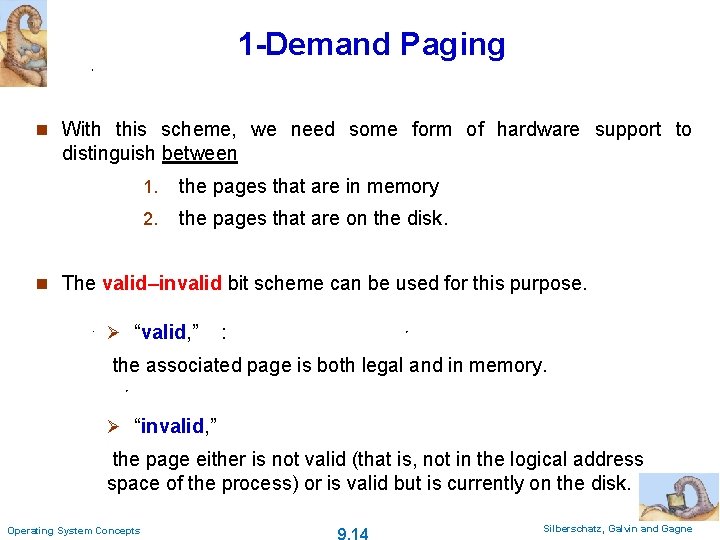 1-Demand Paging

With this scheme, we need some form of hardware support to distinguish between

1. the pages that are in memory
2. the pages that are on the disk.

The valid–invalid bit scheme can be used for this purpose.

“valid,” :

the associated page is both legal and in memory.

“invalid,”

the page either is not valid (that is, not in the logical address space of the process) or is valid but is currently on the disk.

Operating System Concepts
9.14
Silberschatz, Galvin and Gagne